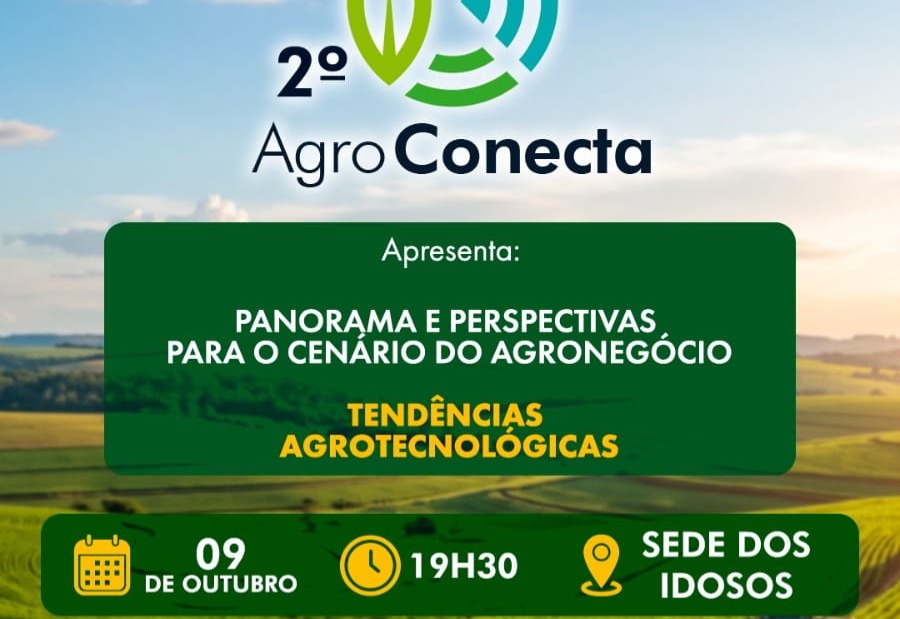 2º
AgroConecta

Apresenta:

PANORAMA E PERSPECTIVAS PARA O CENÁRIO DO AGRONEGÓCIO

TENDÊNCIAS AGROTECNOLÓGICAS

09 DE OUTUBRO

19H30

SEDE DOS IDOSOS